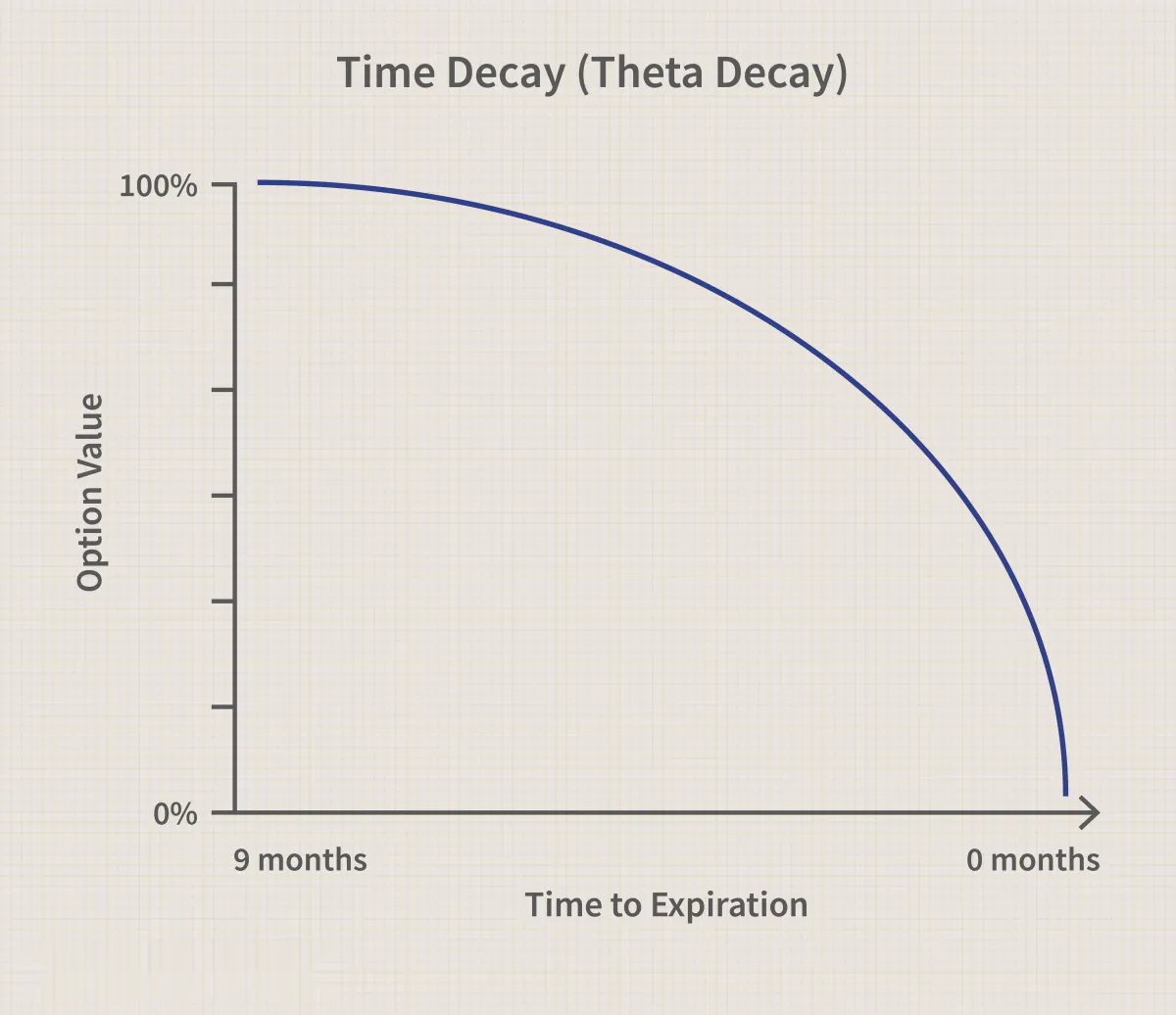 Time Decay (Theta Decay)

100%

Option Value

0%

9 months

0 months

Time to Expiration